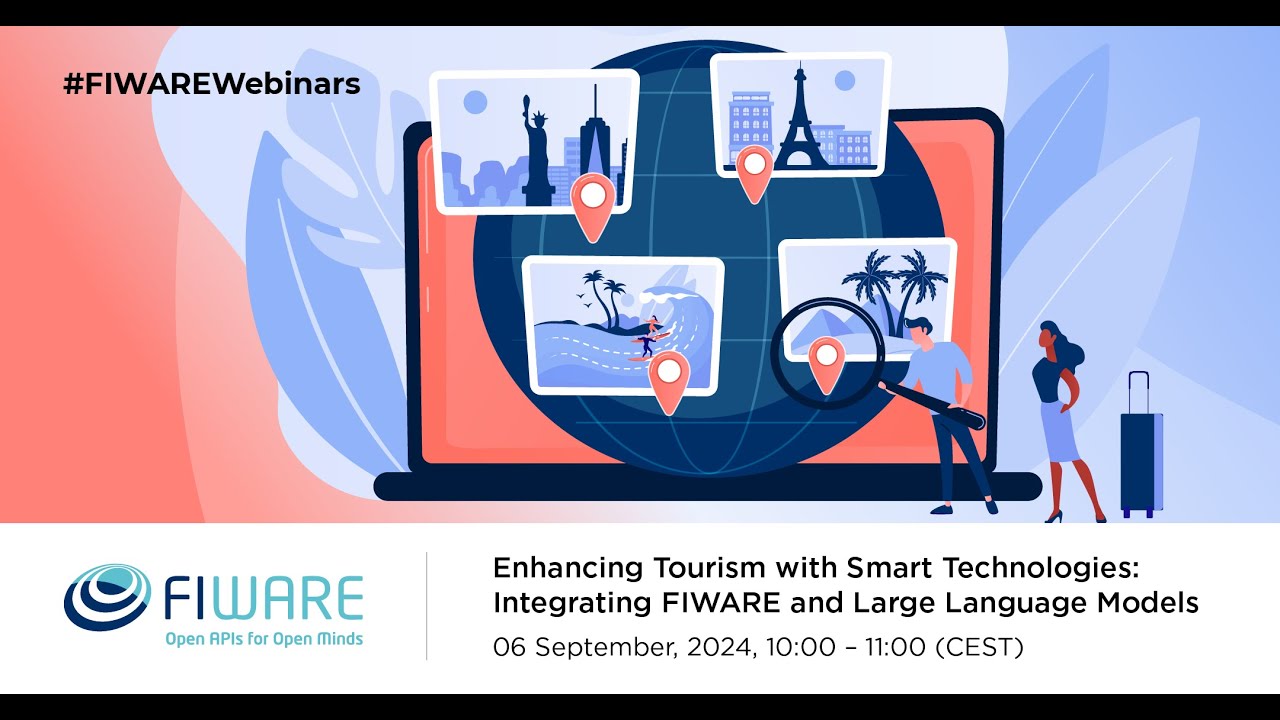 #FIWAREWebinars

FIWARE
Open APIs for Open Minds

Enhancing Tourism with Smart Technologies: Integrating FIWARE and Large Language Models
06 September, 2024, 10:00 – 11:00 (CEST)